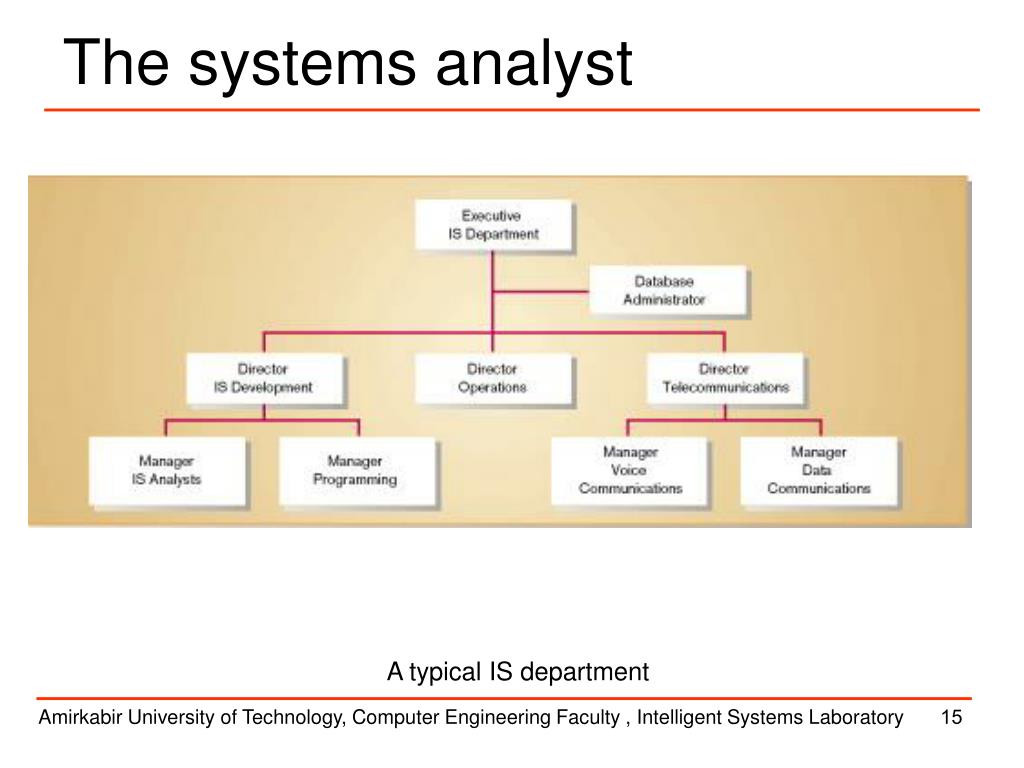 The systems analyst

Executive
IS Department

Database
Administrator

Director
IS Development

Director
Operations

Director
Telecommunications

Manager
IS Analysts

Manager
Programming

Manager
Voice
Communications

Manager
Data
Communications

A typical IS department

Amirkabir University of Technology, Computer Engineering Faculty , Intelligent Systems Laboratory 15